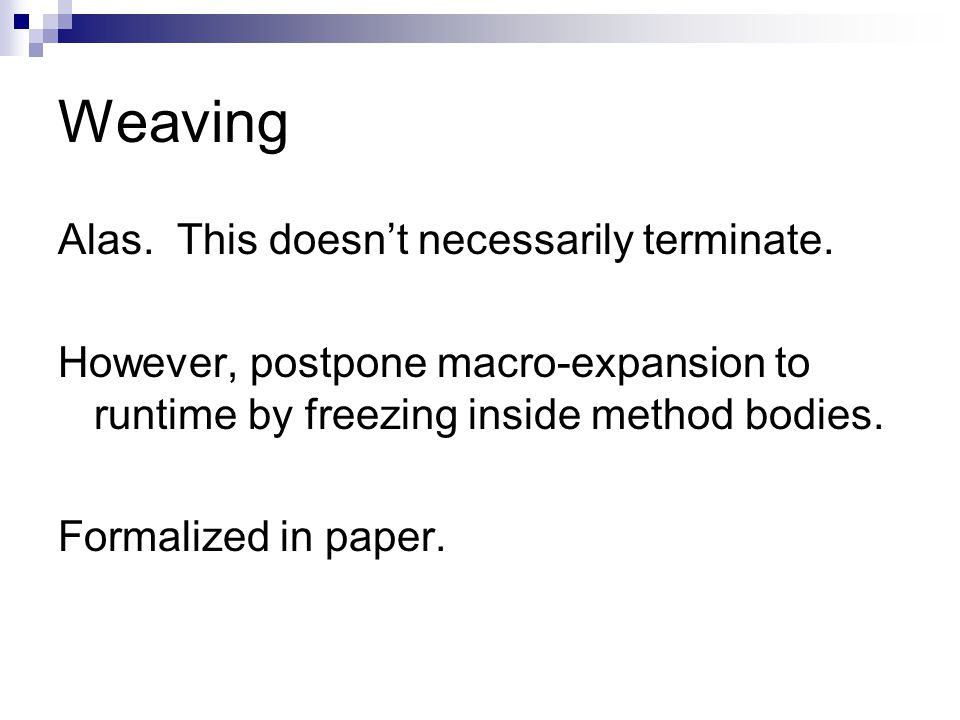 Weaving

Alas.  This doesn’t necessarily terminate.

However, postpone macro-expansion to runtime by freezing inside method bodies.

Formalized in paper.